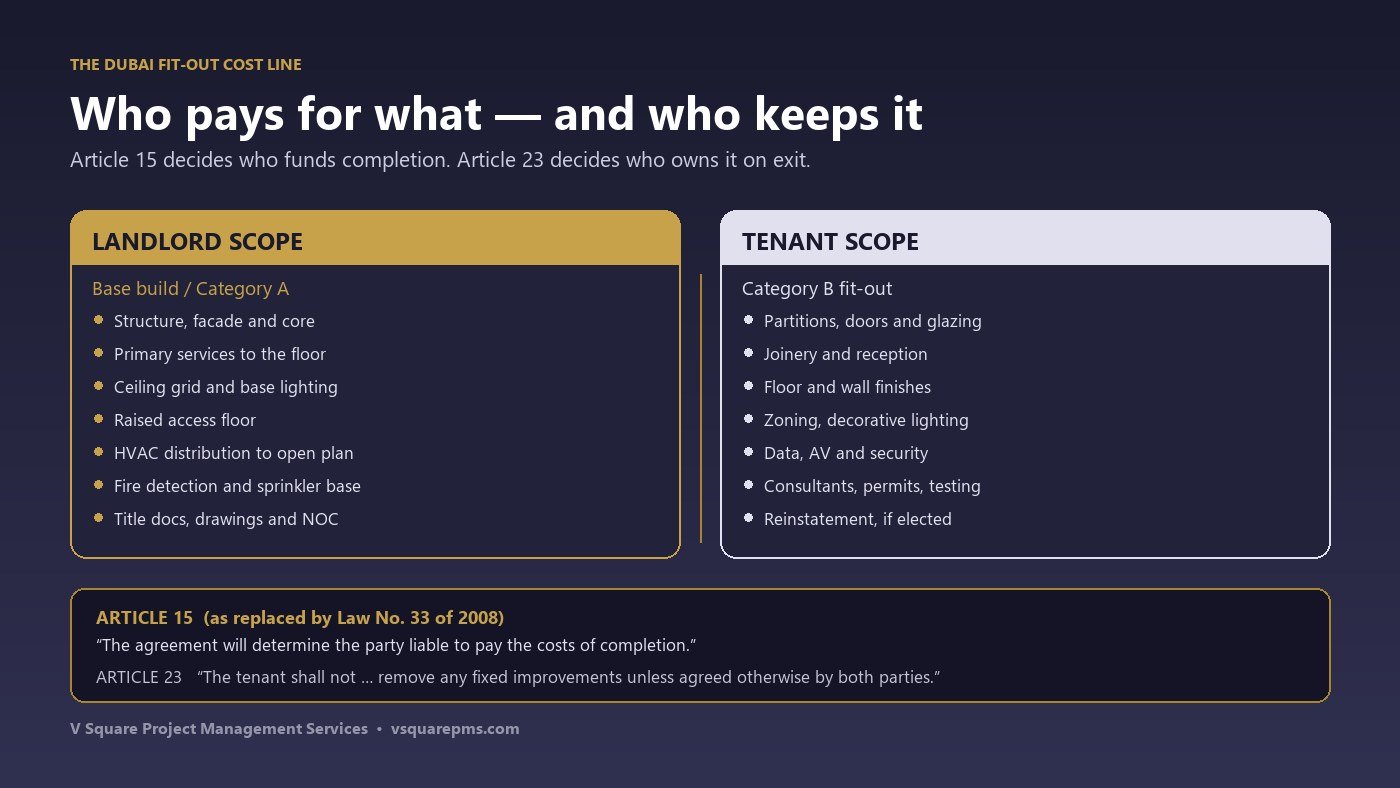 THE DUBAI FIT-OUT COST LINE

Who pays for what — and who keeps it

Article 15 decides who funds completion. Article 23 decides who owns it on exit.

LANDLORD SCOPE

Base build / Category A

- Structure, facade and core
- Primary services to the floor
- Ceiling grid and base lighting
- Raised access floor
- HVAC distribution to open plan
- Fire detection and sprinkler base
- Title docs, drawings and NOC

TENANT SCOPE

Category B fit-out

- Partitions, doors and glazing
- Joinery and reception
- Floor and wall finishes
- Zoning, decorative lighting
- Data, AV and security
- Consultants, permits, testing
- Reinstatement, if elected

ARTICLE 15 (as replaced by Law No. 33 of 2008)

"The agreement will determine the party liable to pay the costs of completion."

ARTICLE 23 "The tenant shall not ... remove any fixed improvements unless agreed otherwise by both parties."

V Square Project Management Services • vsquarepms.com